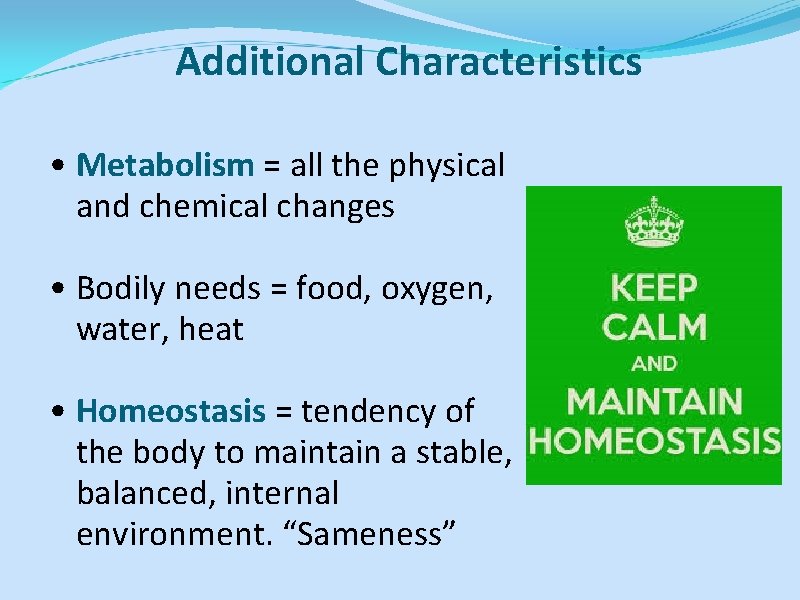 Additional Characteristics

• Metabolism = all the physical and chemical changes

• Bodily needs = food, oxygen, water, heat

• Homeostasis = tendency of the body to maintain a stable, balanced, internal environment. “Sameness”

KEEP CALM AND MAINTAIN HOMEOSTASIS